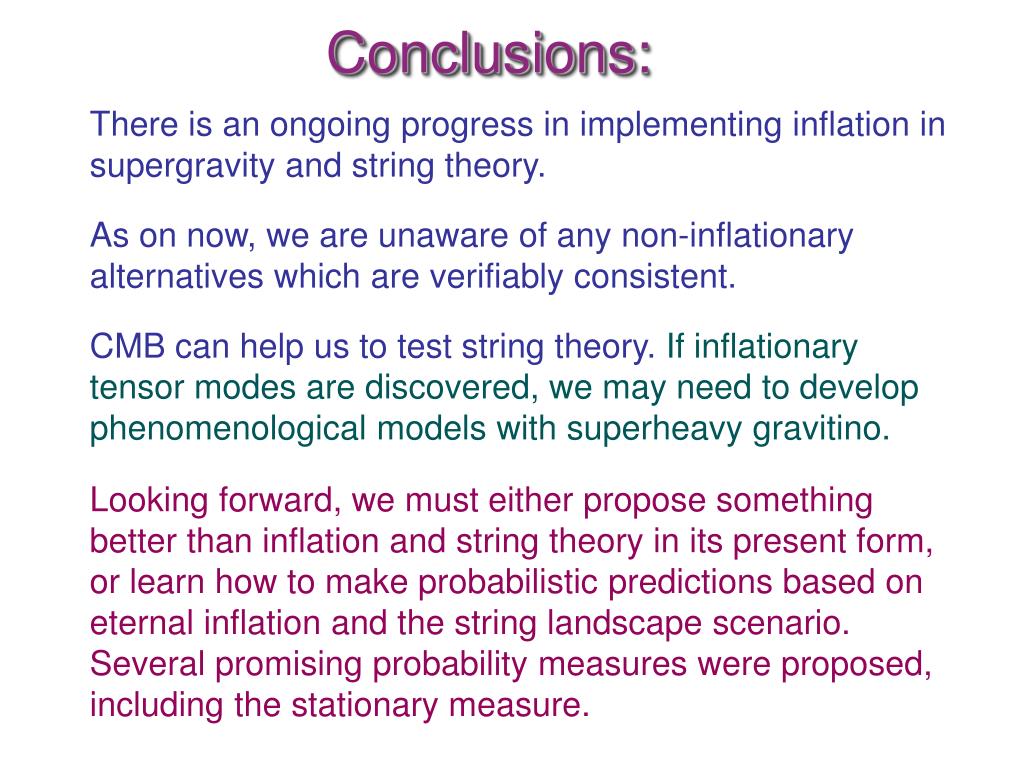 Conclusions:

There is an ongoing progress in implementing inflation in supergravity and string theory.

As on now, we are unaware of any non-inflationary alternatives which are verifiably consistent.

CMB can help us to test string theory. If inflationary tensor modes are discovered, we may need to develop phenomenological models with superheavy gravitino.

Looking forward, we must either propose something better than inflation and string theory in its present form, or learn how to make probabilistic predictions based on eternal inflation and the string landscape scenario. Several promising probability measures were proposed, including the stationary measure.